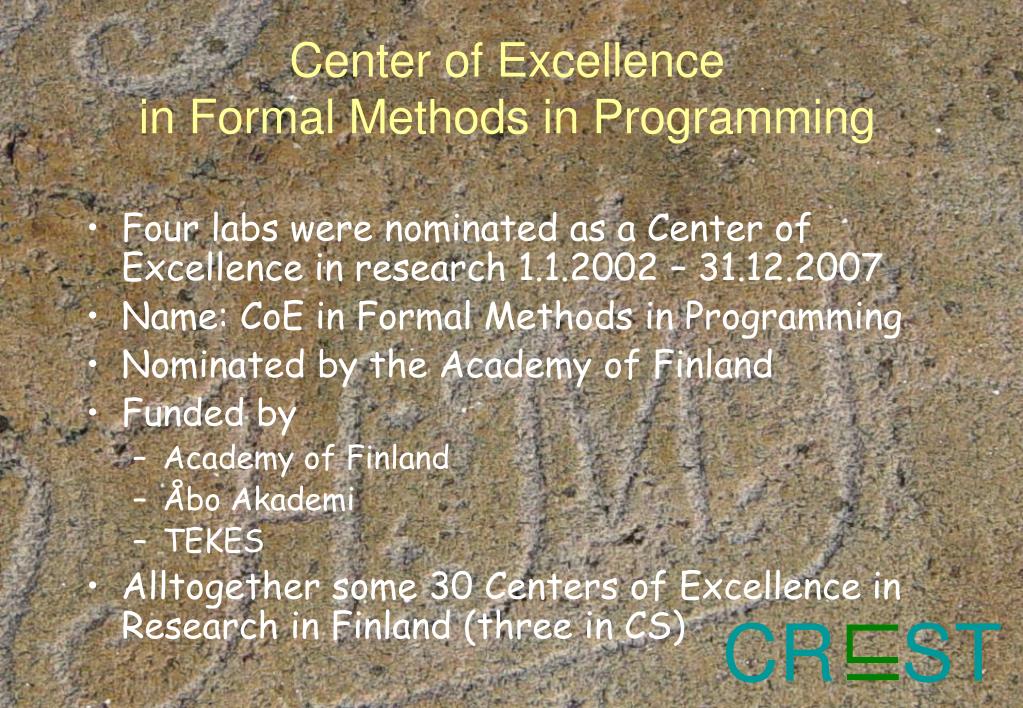 Center of Excellence
in Formal Methods in Programming

• Four labs were nominated as a Center of Excellence in research 1.1.2002 – 31.12.2007
• Name: CoE in Formal Methods in Programming
• Nominated by the Academy of Finland
• Funded by
– Academy of Finland
– Åbo Akademi
– TEKES
• Alltogether some 30 Centers of Excellence in Research in Finland (three in CS)

CREST